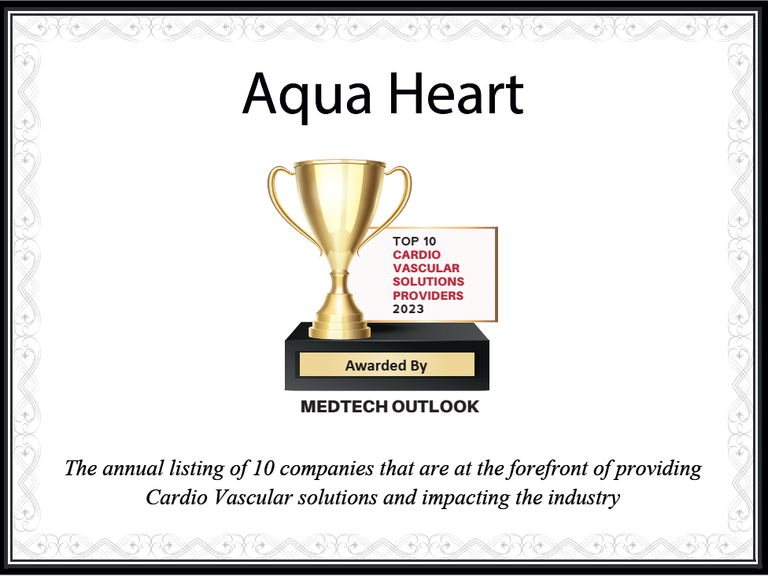 Aqua Heart

TOP 10
CARDIO VASCULAR SOLUTIONS PROVIDERS
2023

Awarded By

MEDTECH OUTLOOK

The annual listing of 10 companies that are at the forefront of providing Cardio Vascular solutions and impacting the industry